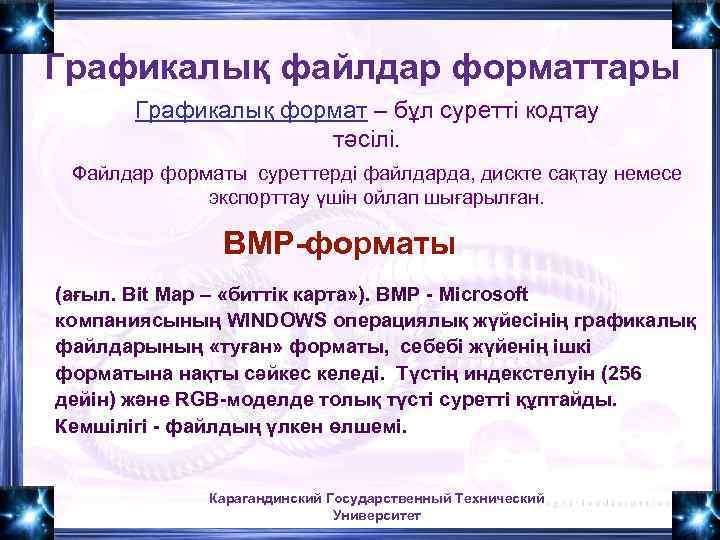 Графикалық файлдар форматтары

Графикалық формат – бұл суретті кодтау тәсілі.

Файлдар форматы суреттерді файлдарда, дискте сақтау немесе экспорттау үшін ойлап шығарылған.

BMP-форматы

(ағыл. Bit Map – «биттік карта»). BMP - Microsoft компаниясының WINDOWS операциялық жүйесінің графикалық файлдарының «туған» форматы, себебі жүйенің ішкі форматына нақты сәйкес келеді. Түстің индекстелуін (256 дейін) және RGB-моделде толық түсті суретті құптайды. Кемшілігі - файлдың үлкен өлшемі.

Карагандинский Государственный Технический Университет